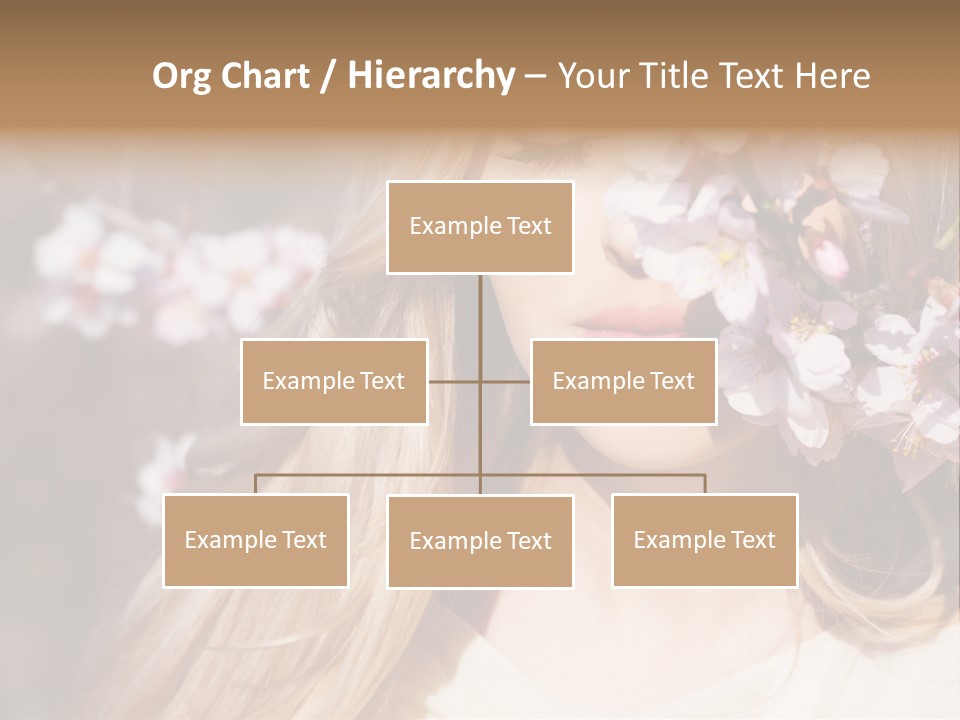 Org Chart / Hierarchy – Your Title Text Here

Example Text

Example Text

Example Text

Example Text

Example Text

Example Text